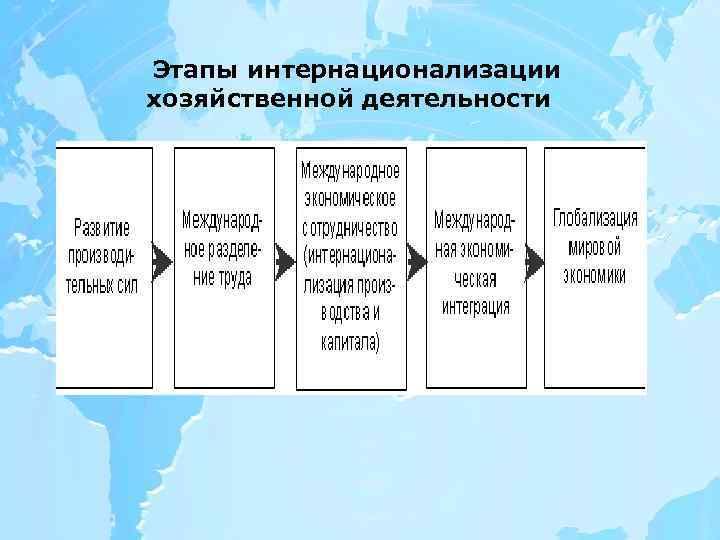 Этапы интернационализации хозяйственной деятельности

Развитие производительных сил

Международное разделение труда

Международное экономическое сотрудничество (интернационализация производства и капитала)

Международная экономическая интеграция

Глобализация мировой экономики